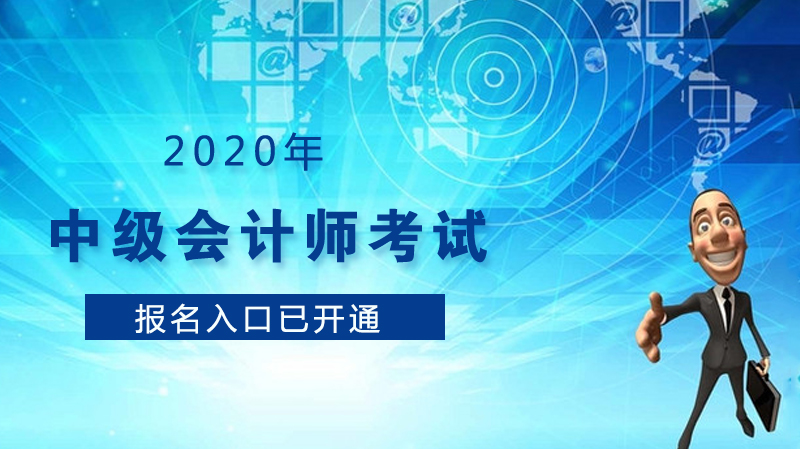 2020年

中级会计师考试

报名入口已开通